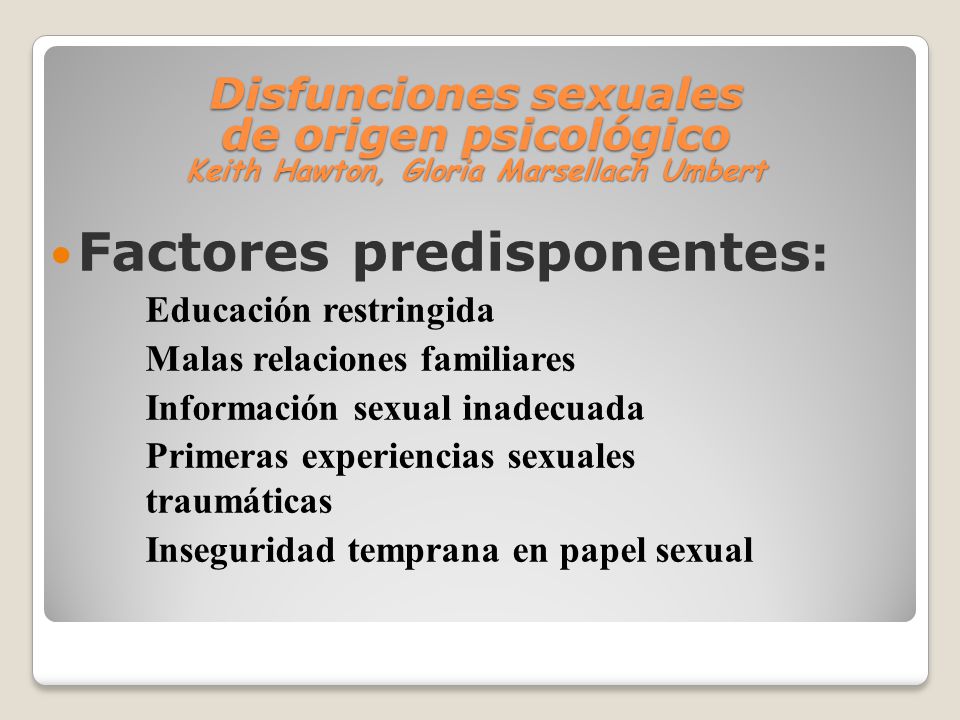 Disfunciones sexuales de origen psicológico
Keith Hawton, Gloria Marsellach Umbert

Factores predisponentes:

Educación restringida
Malas relaciones familiares
Información sexual inadecuada
Primeras experiencias sexuales traumáticas
Inseguridad temprana en papel sexual